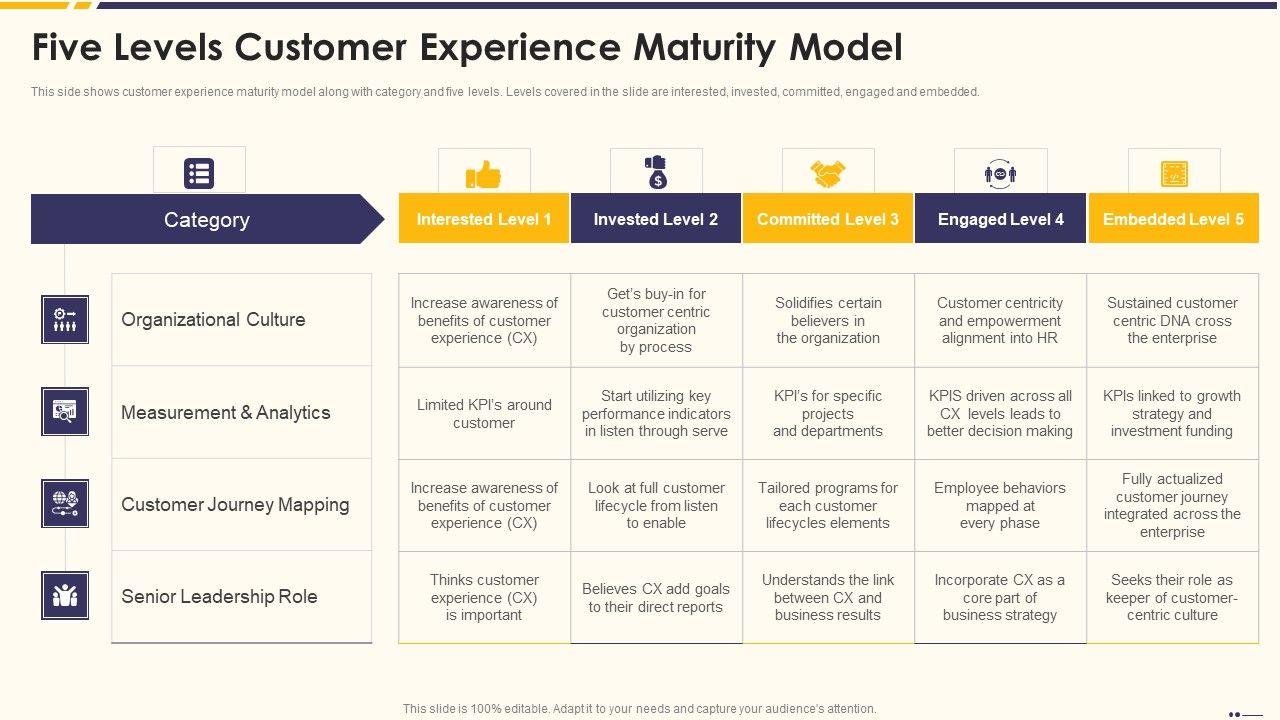 Five Levels Customer Experience Maturity Model

This side shows customer experience maturity model along with category and five levels. Levels covered in the slide are interested, invested, committed, engaged and embedded.

| Category | Interested Level 1 | Invested Level 2 | Committed Level 3 | Engaged Level 4 | Embedded Level 5 |
|---|---|---|---|---|---|
| Organizational Culture | Increase awareness of benefits of customer experience (CX) | Get's buy-in for customer centric organization by process | Solidifies certain believers in the organization | Customer centricity and empowerment alignment into HR | Sustained customer centric DNA cross the enterprise |
| Measurement & Analytics | Limited KPI's around customer | Start utilizing key performance indicators in listen through serve | KPI's for specific projects and departments | KPIS driven across all CX levels leads to better decision making | KPIs linked to growth strategy and investment funding |
| Customer Journey Mapping | Increase awareness of benefits of customer experience (CX) | Look at full customer lifecycle from listen to enable | Tailored programs for each customer lifecycles elements | Employee behaviors mapped at every phase | Fully actualized customer journey integrated across the enterprise |
| Senior Leadership Role | Thinks customer experience (CX) is important | Believes CX add goals to their direct reports | Understands the link between CX and business results | Incorporate CX as a core part of business strategy | Seeks their role as keeper of customer-centric culture |

This slide is 100% editable. Adapt it to your needs and capture your audience's attention.